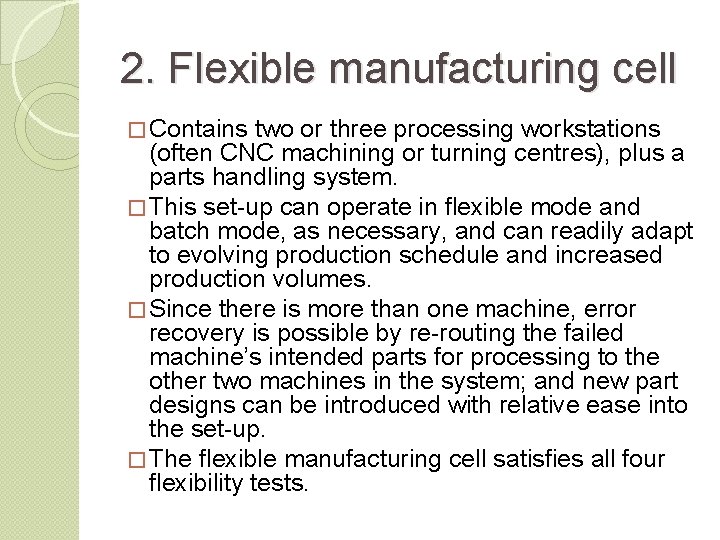 2. Flexible manufacturing cell

□ Contains two or three processing workstations (often CNC machining or turning centres), plus a parts handling system.

□ This set-up can operate in flexible mode and batch mode, as necessary, and can readily adapt to evolving production schedule and increased production volumes.

□ Since there is more than one machine, error recovery is possible by re-routing the failed machine's intended parts for processing to the other two machines in the system; and new part designs can be introduced with relative ease into the set-up.

□ The flexible manufacturing cell satisfies all four flexibility tests.